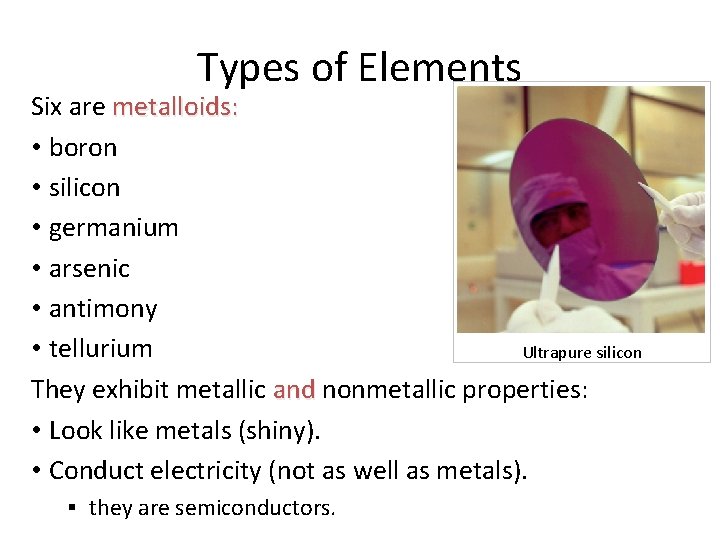 Types of Elements

Six are metalloids:

• boron
• silicon
• germanium
• arsenic
• antimony
• tellurium

Ultrapure silicon

They exhibit metallic and nonmetallic properties:

• Look like metals (shiny).
• Conduct electricity (not as well as metals).
  ▪ they are semiconductors.